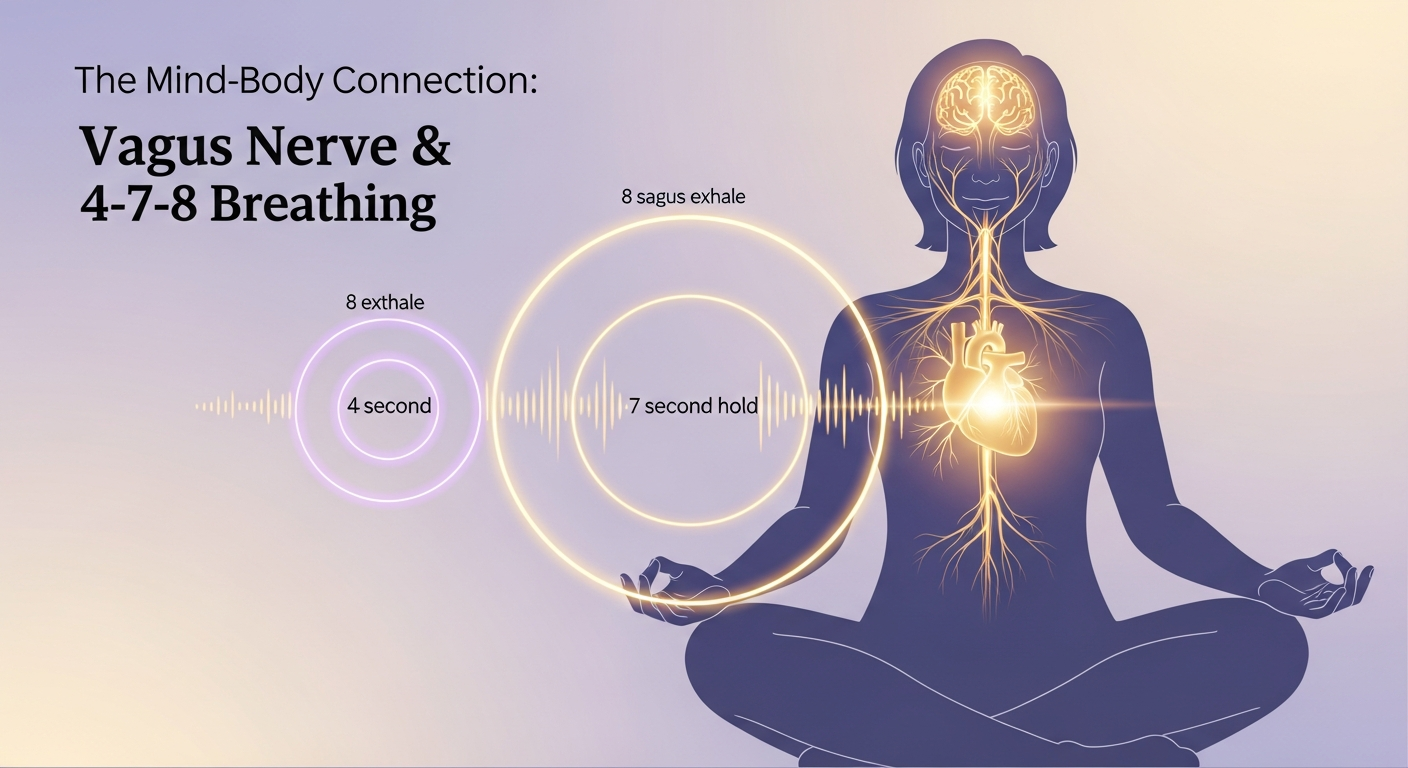 The Mind-Body Connection:

Vagus Nerve & 4-7-8 Breathing

8 sagus exhale

8 exthale

4 second

7 second hold